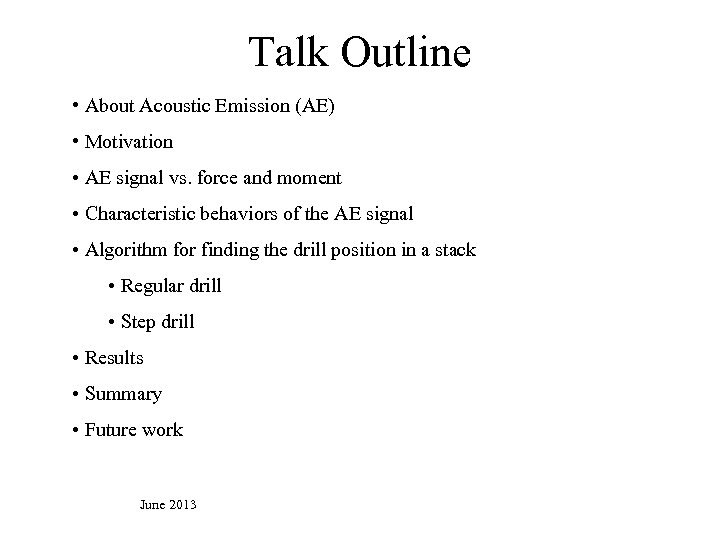 Talk Outline

• About Acoustic Emission (AE)

• Motivation

• AE signal vs. force and moment

• Characteristic behaviors of the AE signal

• Algorithm for finding the drill position in a stack

• Regular drill

• Step drill

• Results

• Summary

• Future work

June 2013